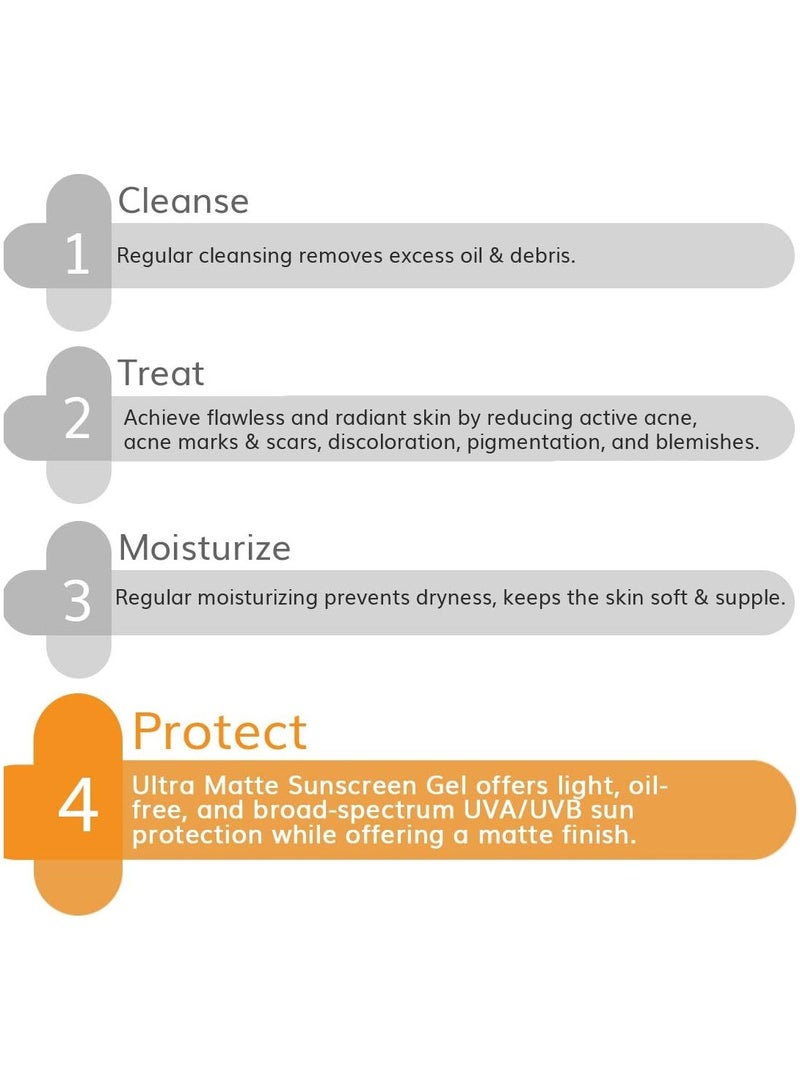 1
Cleanse
Regular cleansing removes excess oil & debris.

2
Treat
Achieve flawless and radiant skin by reducing active acne, acne marks & scars, discoloration, pigmentation, and blemishes.

3
Moisturize
Regular moisturizing prevents dryness, keeps the skin soft & supple.

4
Protect
Ultra Matte Sunscreen Gel offers light, oil-free, and broad-spectrum UVA/UVB sun protection while offering a matte finish.